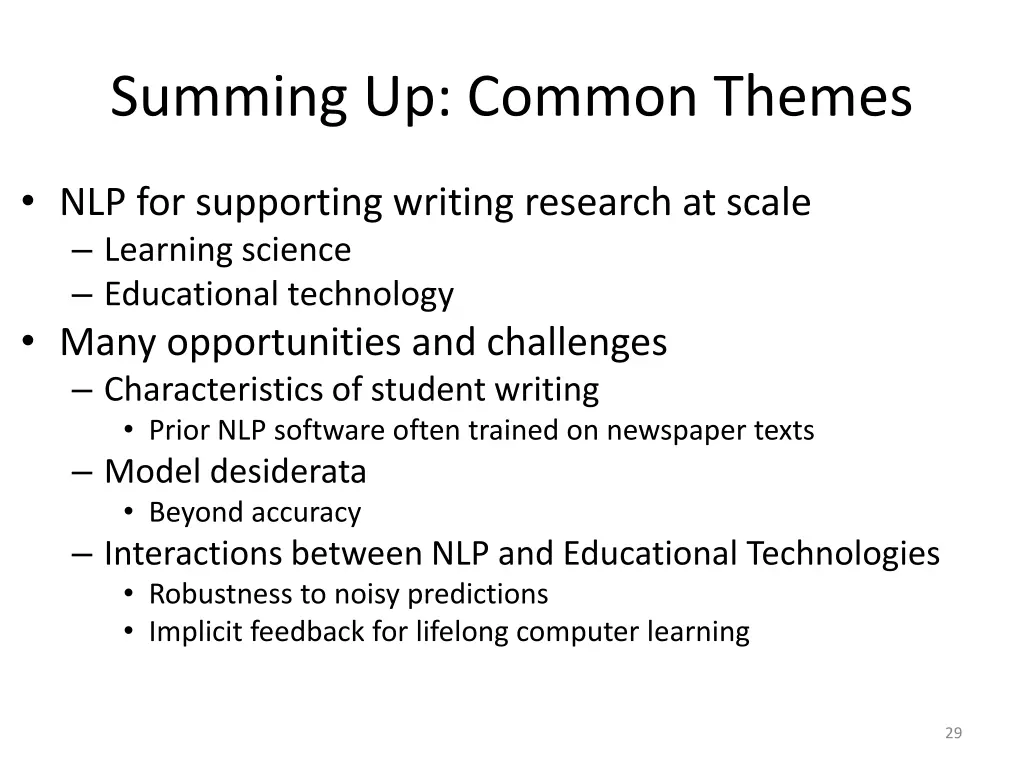 Summing Up: Common Themes

• NLP for supporting writing research at scale
  – Learning science
  – Educational technology
• Many opportunities and challenges
  – Characteristics of student writing
    • Prior NLP software often trained on newspaper texts
  – Model desiderata
    • Beyond accuracy
  – Interactions between NLP and Educational Technologies
    • Robustness to noisy predictions
    • Implicit feedback for lifelong computer learning

29